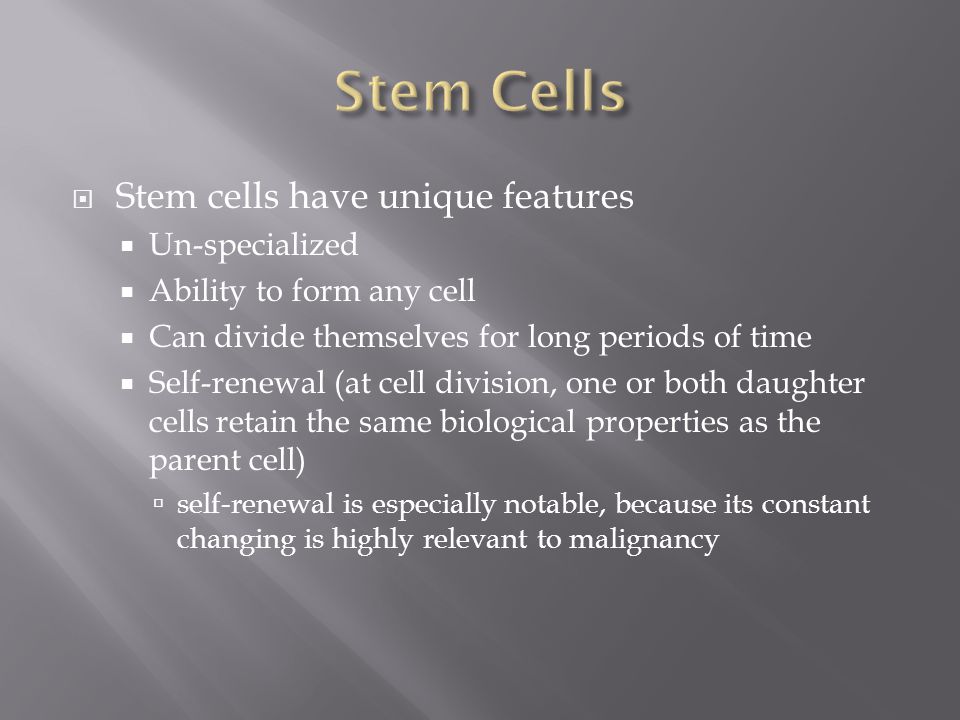 Stem Cells

Stem cells have unique features

Un-specialized

Ability to form any cell

Can divide themselves for long periods of time

Self-renewal (at cell division, one or both daughter cells retain the same biological properties as the parent cell)

self-renewal is especially notable, because its constant changing is highly relevant to malignancy